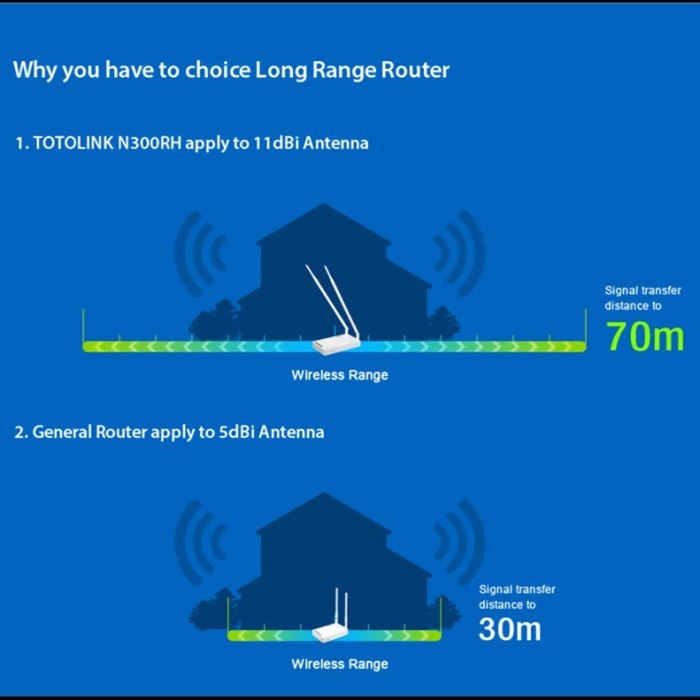 Why you have to choice Long Range Router

1. TOTOLINK N300RH apply to 11dBi Antenna

Signal transfer distance to
70m

Wireless Range

2. General Router apply to 5dBi Antenna

Signal transfer distance to
30m

Wireless Range